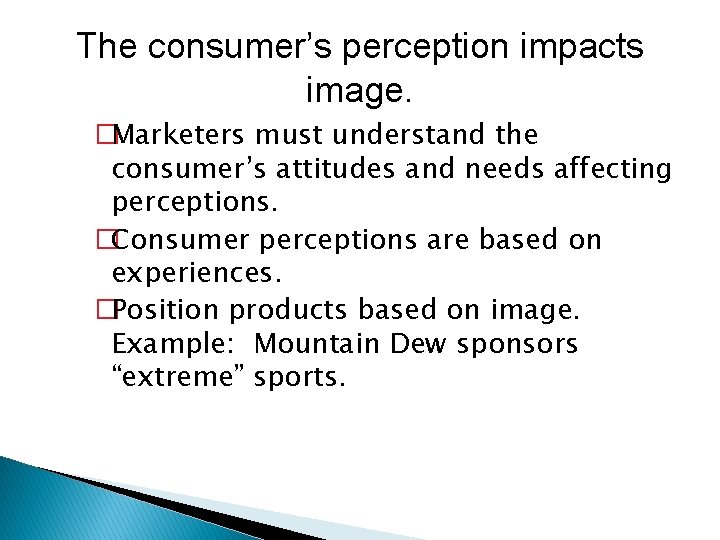 The consumer’s perception impacts image.

□Marketers must understand the consumer’s attitudes and needs affecting perceptions.

□Consumer perceptions are based on experiences.

□Position products based on image. Example: Mountain Dew sponsors “extreme” sports.